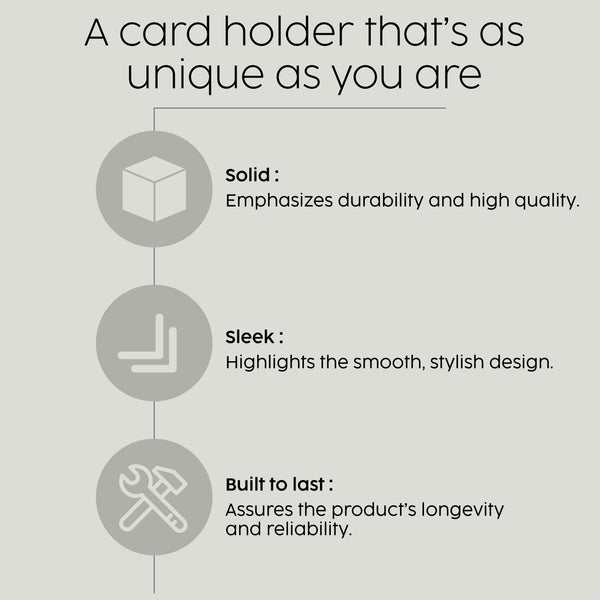 A card holder that's as unique as you are

Solid :
Emphasizes durability and high quality.

Sleek :
Highlights the smooth, stylish design.

Built to last :
Assures the product's longevity and reliability.